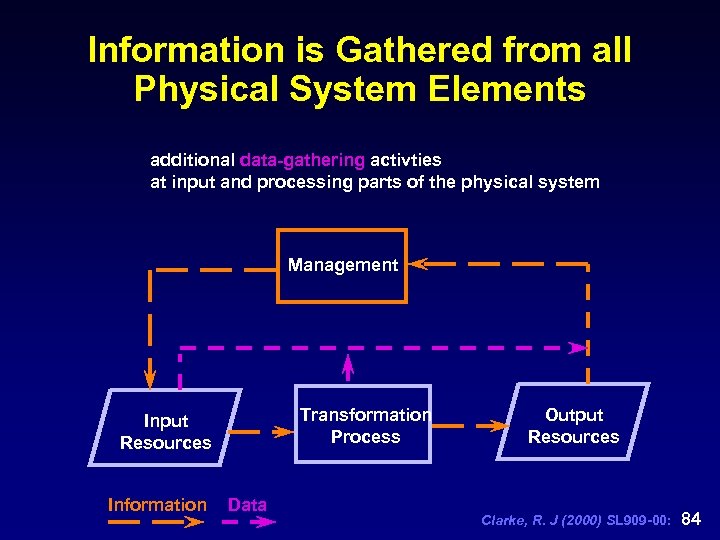 Information is Gathered from all Physical System Elements

additional data-gathering activties at input and processing parts of the physical system

Management

Input Resources

Transformation Process

Output Resources

Information Data

Clarke, R. J (2000) SL909-00: 84